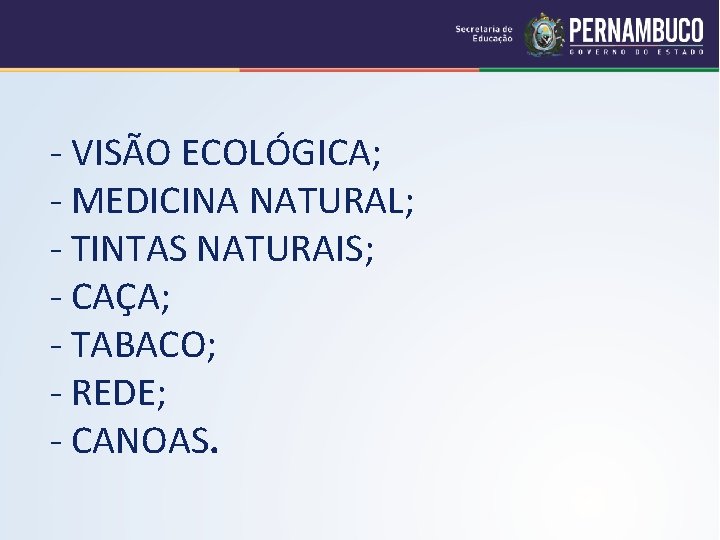 Secretaria de Educação PERNAMBUCO GOVERNO DO ESTADO

- VISÃO ECOLÓGICA;
- MEDICINA NATURAL;
- TINTAS NATURAIS;
- CAÇA;
- TABACO;
- REDE;
- CANOAS.